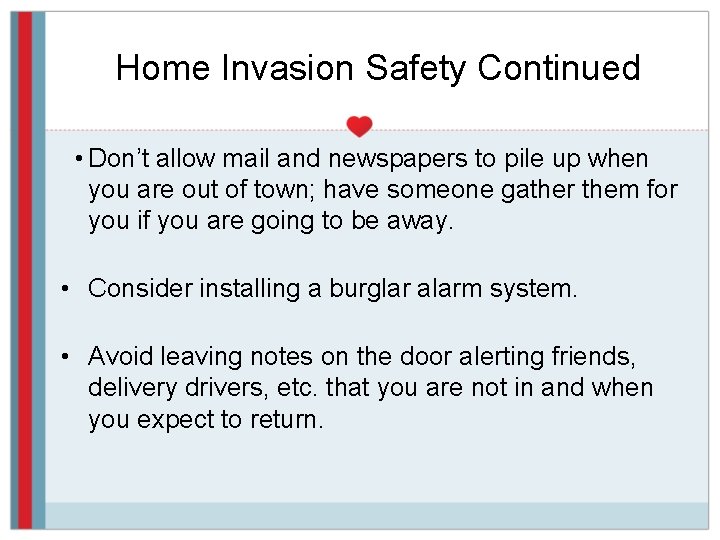 Home Invasion Safety Continued

• Don’t allow mail and newspapers to pile up when you are out of town; have someone gather them for you if you are going to be away.

• Consider installing a burglar alarm system.

• Avoid leaving notes on the door alerting friends, delivery drivers, etc. that you are not in and when you expect to return.